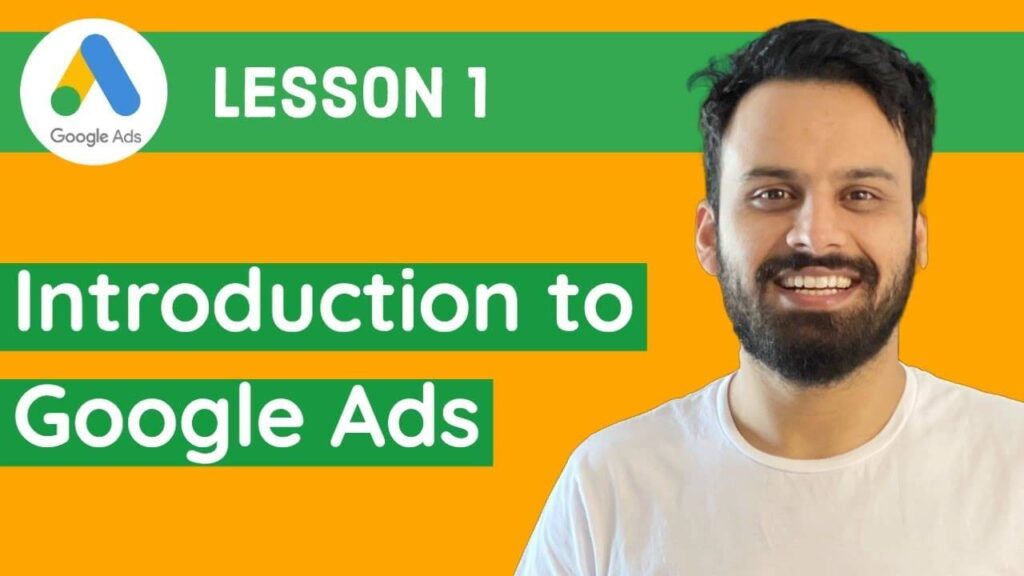 Google Ads

LESSON 1

Introduction to
Google Ads